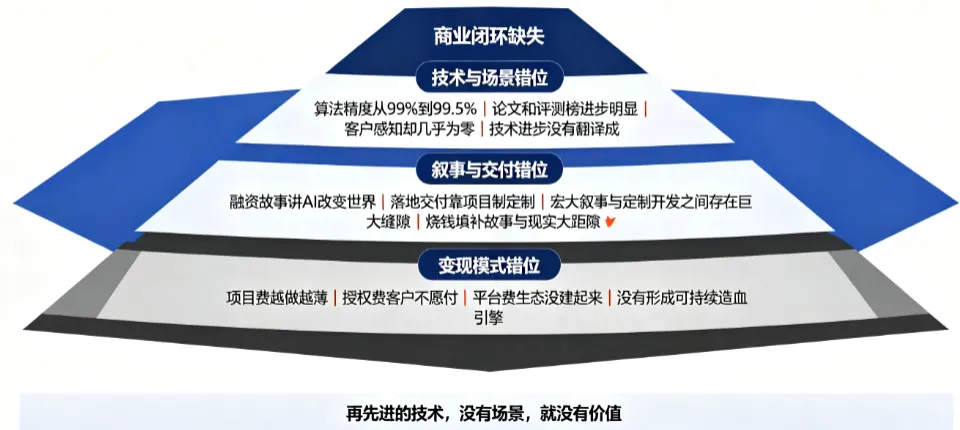 商业闭环缺失

技术与场景错位

算法精度从99%到99.5% | 论文和评测榜进步明显 | 客户感知却几乎为零 | 技术进步没有翻译成

叙事与交付错位

融资故事讲AI改变世界 | 落地交付靠项目制定制 | 宏大叙事与定制开发之间存在巨大缝隙 | 烧钱填补故事与现实大距隙

变现模式错位

项目费越做越薄 | 授权费客户不愿付 | 平台费生态没建起来 | 没有形成可持续造血引擎

再先进的技术，没有场景，就没有价值